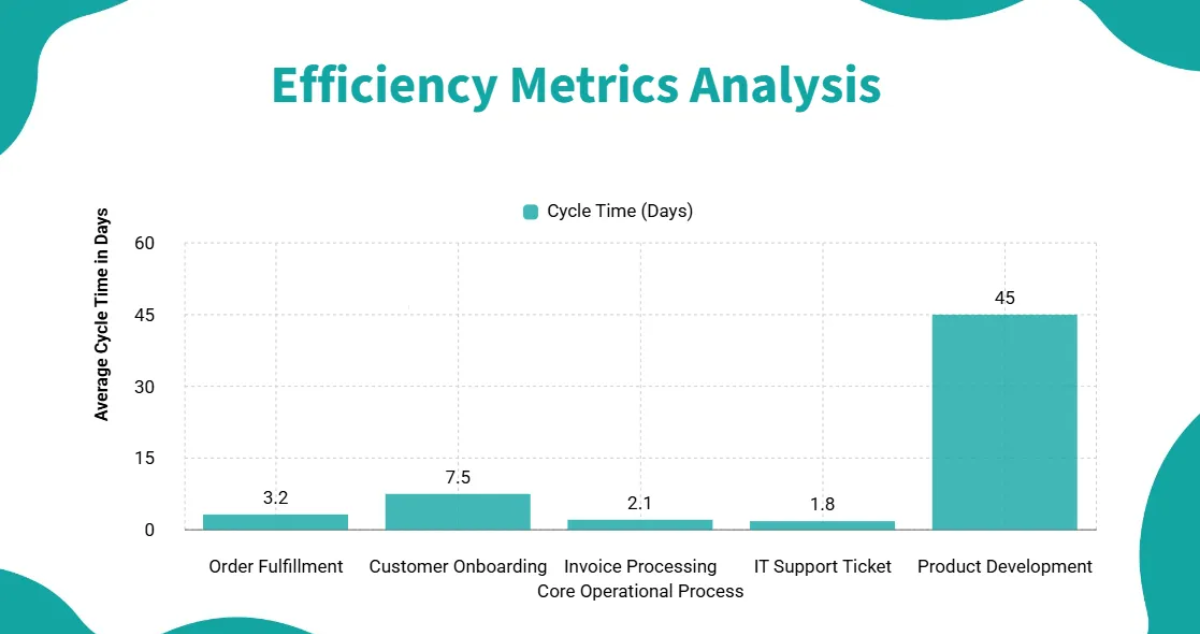 Efficiency Metrics Analysis

Cycle Time (Days)

Average Cycle Time in Days

60
45
30
15
0

3.2
7.5
2.1
1.8
45

Order Fulfillment
Customer Onboarding
Invoice Processing
IT Support Ticket
Product Development

Core Operational Process